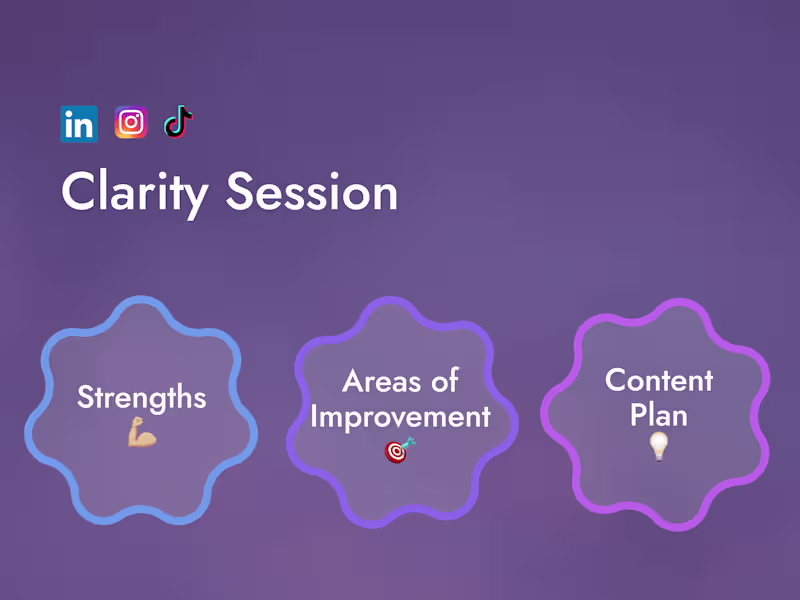 in

Clarity Session

Strengths
💪

Areas of Improvement
🎯

Content Plan
💡